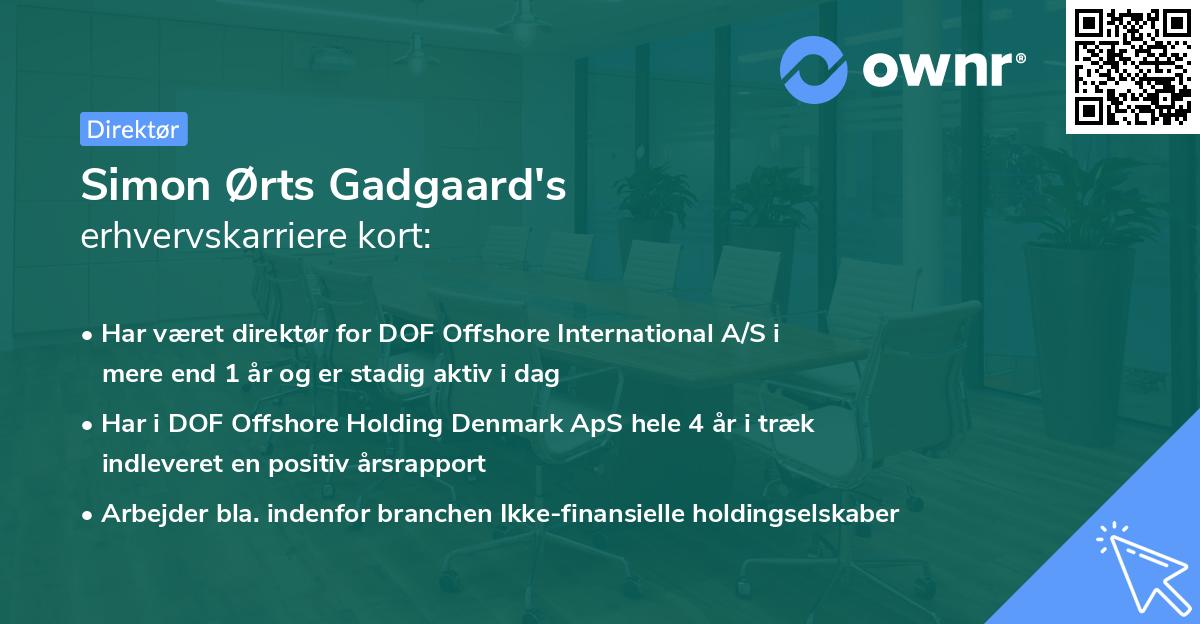 ownr®

Direktør

Simon Ørts Gadgaard's
erhvervskarriere kort:

• Har været direktør for DOF Offshore International A/S i mere end 1 år og er stadig aktiv i dag

• Har i DOF Offshore Holding Denmark ApS hele 4 år i træk indleveret en positiv årsrapport

• Arbejder bla. indenfor branchen Ikke-finansielle holdingselskaber